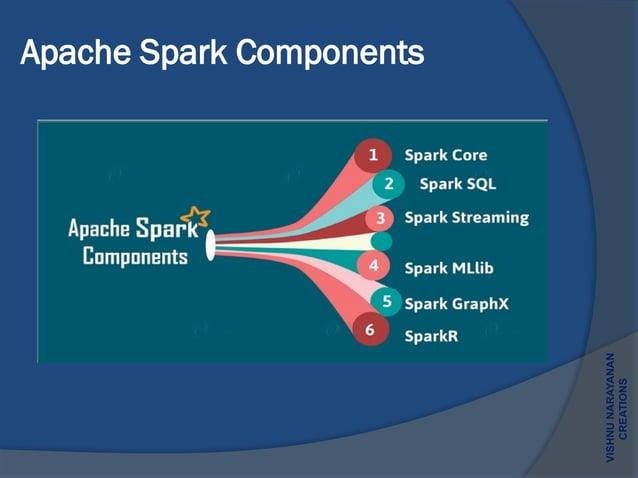 Apache Spark Components

Apache Spark Components

1 Spark Core
2 Spark SQL
3 Spark Streaming
4 Spark MLlib
5 Spark GraphX
6 SparkR

VISHNU NARAYANAN CREATIONS